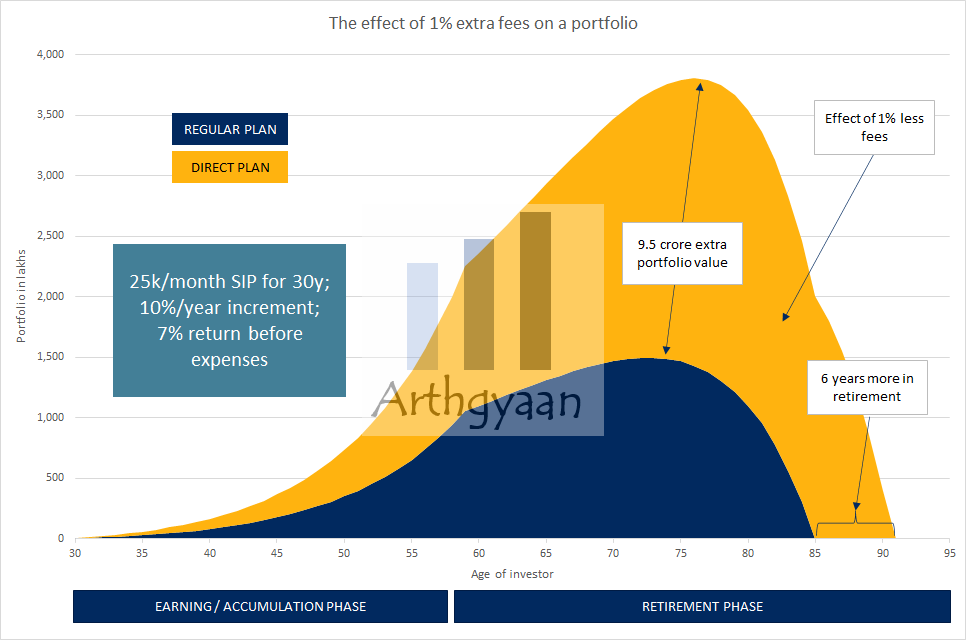 The effect of 1% extra fees on a portfolio

4,000
3,500
3,000
2,500
2,000
1,500
1,000
500
0

Portfolio in lakhs

REGULAR PLAN
DIRECT PLAN

25k/month SIP for 30y; 10%/year increment; 7% return before expenses

Arthgyaan

9.5 crore extra portfolio value

Effect of 1% less fees

6 years more in retirement

30 35 40 45 50 55 60 65 70 75 80 85 90 95

Age of investor

EARNING / ACCUMULATION PHASE

RETIREMENT PHASE